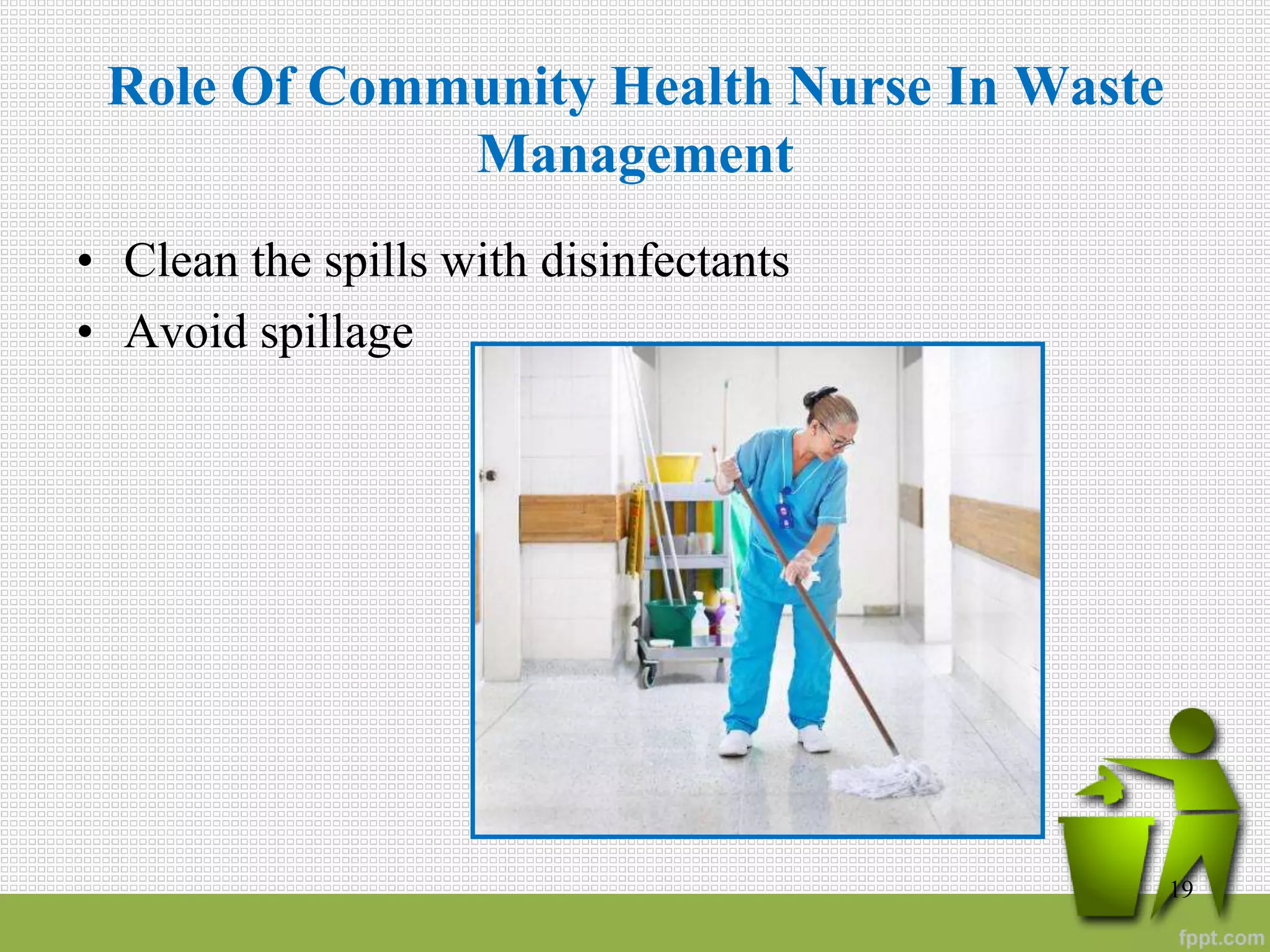 Role Of Community Health Nurse In Waste Management

• Clean the spills with disinfectants
• Avoid spillage

19

fppt.com